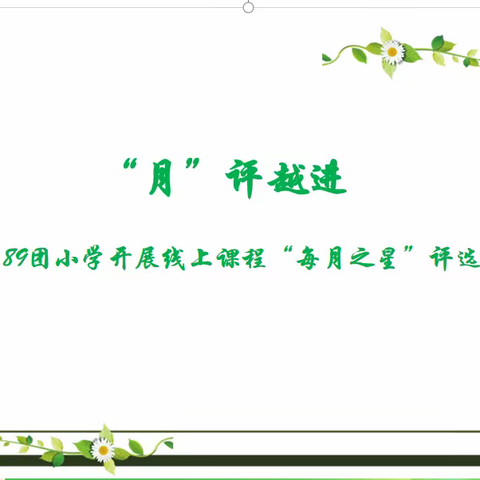 “月”评越进

89团小学开展线上课程“每月之星”评选